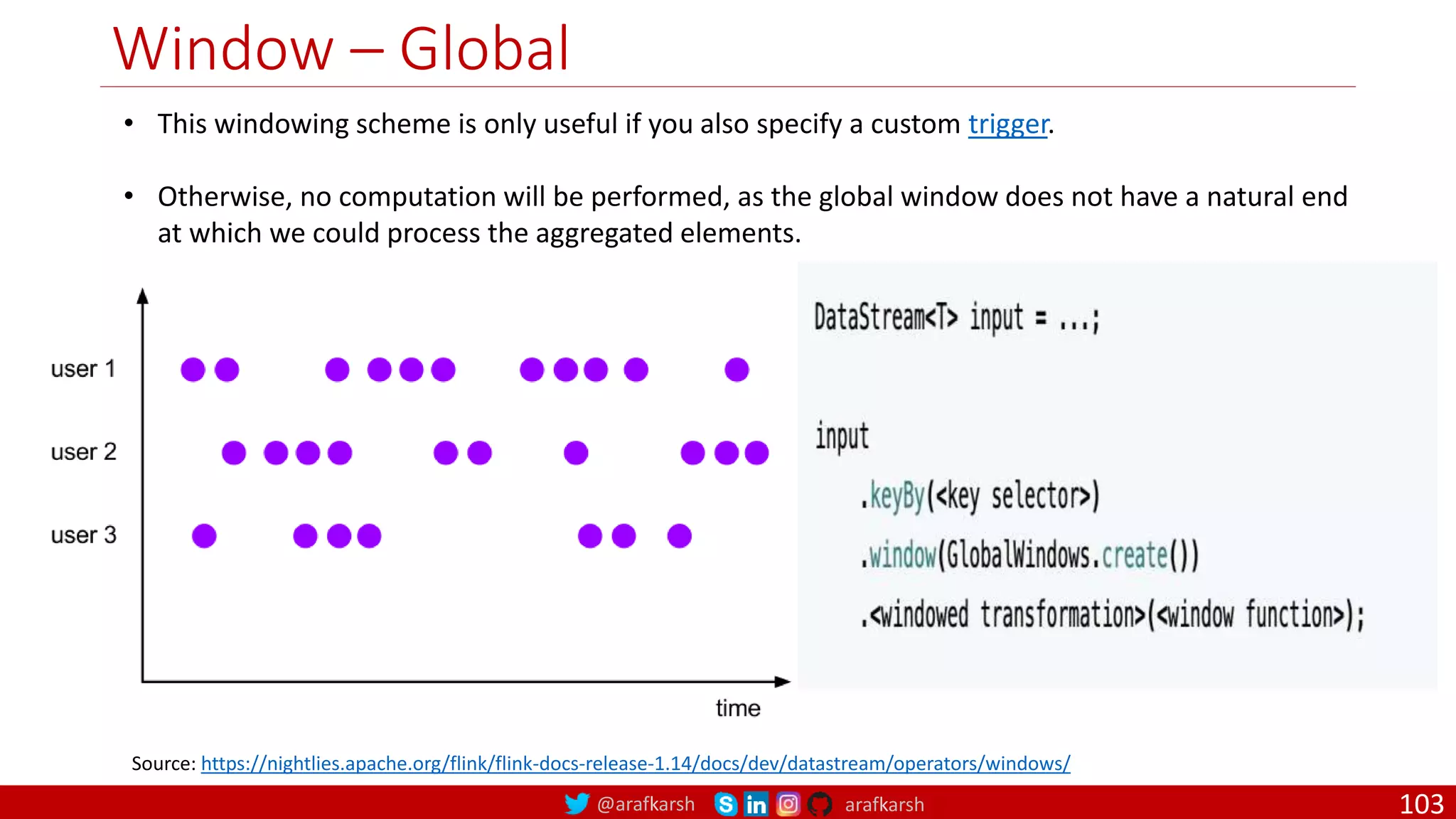 Window – Global

• This windowing scheme is only useful if you also specify a custom trigger.

• Otherwise, no computation will be performed, as the global window does not have a natural end at which we could process the aggregated elements.

user 1
user 2
user 3
time

DataStream<T> input = ...;

input
    .keyBy(<key selector>)
    .window(GlobalWindows.create())
    .<windowed transformation>(<window function>);

Source: https://nightlies.apache.org/flink/flink-docs-release-1.14/docs/dev/datastream/operators/windows/

@arafkarsh arafkarsh 103